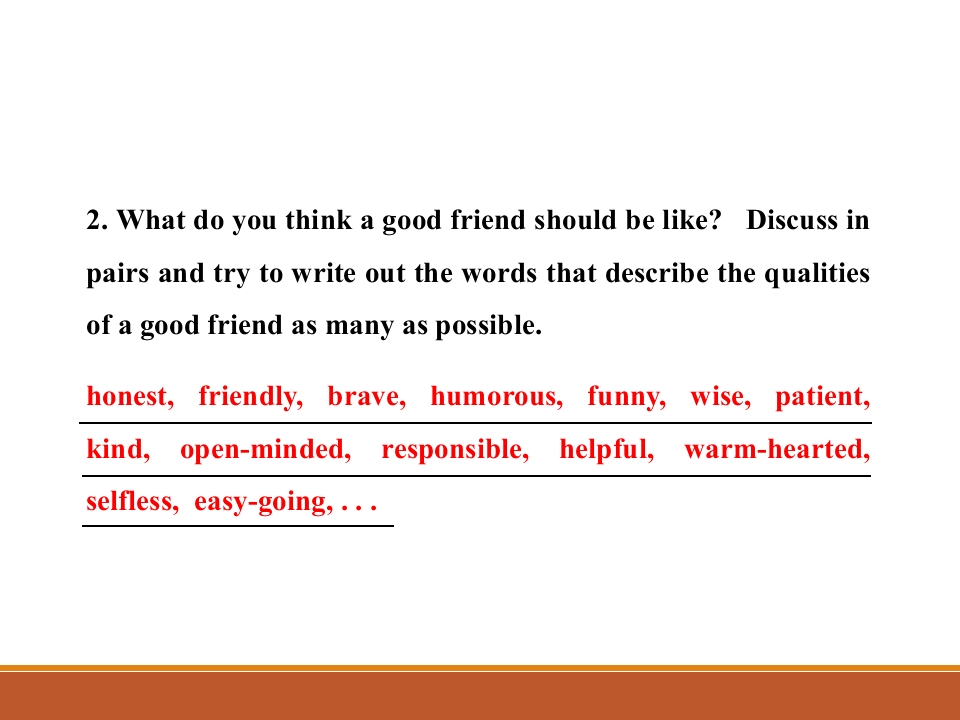 2. What do you think a good friend should be like? Discuss in pairs and try to write out the words that describe the qualities of a good friend as many as possible.

honest, friendly, brave, humorous, funny, wise, patient, kind, open-minded, responsible, helpful, warm-hearted, selfless, easy-going, . . .